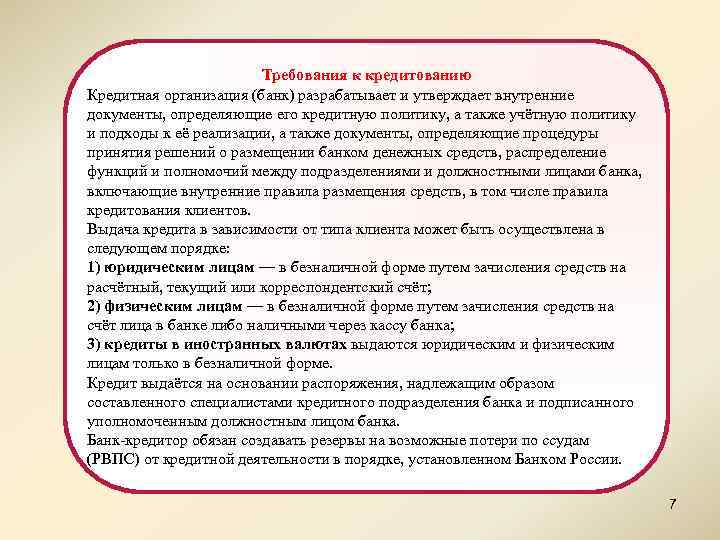 Требования к кредитованию

Кредитная организация (банк) разрабатывает и утверждает внутренние документы, определяющие его кредитную политику, а также учётную политику и подходы к её реализации, а также документы, определяющие процедуры принятия решений о размещении банком денежных средств, распределение функций и полномочий между подразделениями и должностными лицами банка, включающие внутренние правила размещения средств, в том числе правила кредитования клиентов.

Выдача кредита в зависимости от типа клиента может быть осуществлена в следующем порядке:

1) юридическим лицам — в безналичной форме путем зачисления средств на расчётный, текущий или корреспондентский счёт;

2) физическим лицам — в безналичной форме путем зачисления средств на счёт лица в банке либо наличными через кассу банка;

3) кредиты в иностранных валютах выдаются юридическим и физическим лицам только в безналичной форме.

Кредит выдаётся на основании распоряжения, надлежащим образом составленного специалистами кредитного подразделения банка и подписанного уполномоченным должностным лицом банка.

Банк-кредитор обязан создавать резервы на возможные потери по ссудам (РВПС) от кредитной деятельности в порядке, установленном Банком России.

7